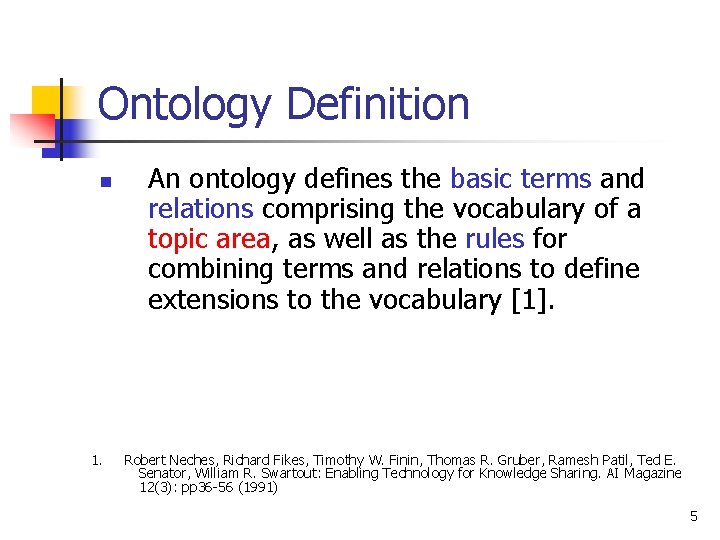 Ontology Definition

An ontology defines the basic terms and relations comprising the vocabulary of a topic area, as well as the rules for combining terms and relations to define extensions to the vocabulary [1].

1. Robert Neches, Richard Fikes, Timothy W. Finin, Thomas R. Gruber, Ramesh Patil, Ted E. Senator, William R. Swartout: Enabling Technology for Knowledge Sharing. AI Magazine 12(3): pp36-56 (1991)

5